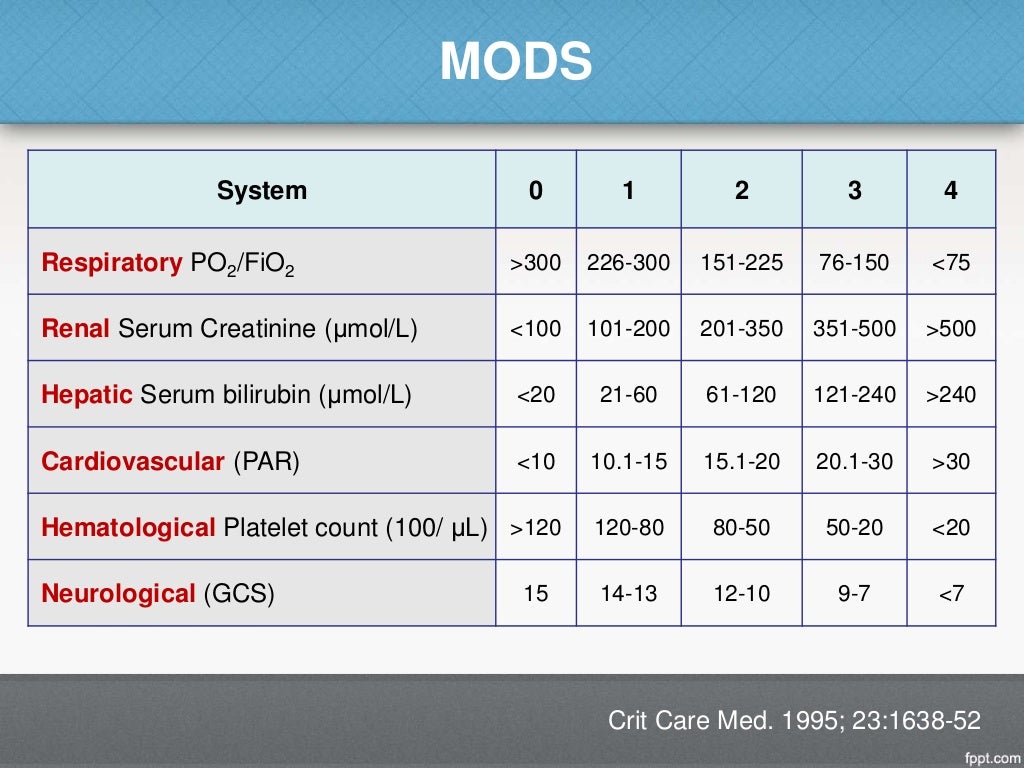 MODS

| System | 0 | 1 | 2 | 3 | 4 |
|---|---|---|---|---|---|
| Respiratory $PO_2/FiO_2$ | >300 | 226-300 | 151-225 | 76-150 | <75 |
| Renal Serum Creatinine (µmol/L) | <100 | 101-200 | 201-350 | 351-500 | >500 |
| Hepatic Serum bilirubin (µmol/L) | <20 | 21-60 | 61-120 | 121-240 | >240 |
| Cardiovascular (PAR) | <10 | 10.1-15 | 15.1-20 | 20.1-30 | >30 |
| Hematological Platelet count (100/ µL) | >120 | 120-80 | 80-50 | 50-20 | <20 |
| Neurological (GCS) | 15 | 14-13 | 12-10 | 9-7 | <7 |

Crit Care Med. 1995; 23:1638-52

fppt.com